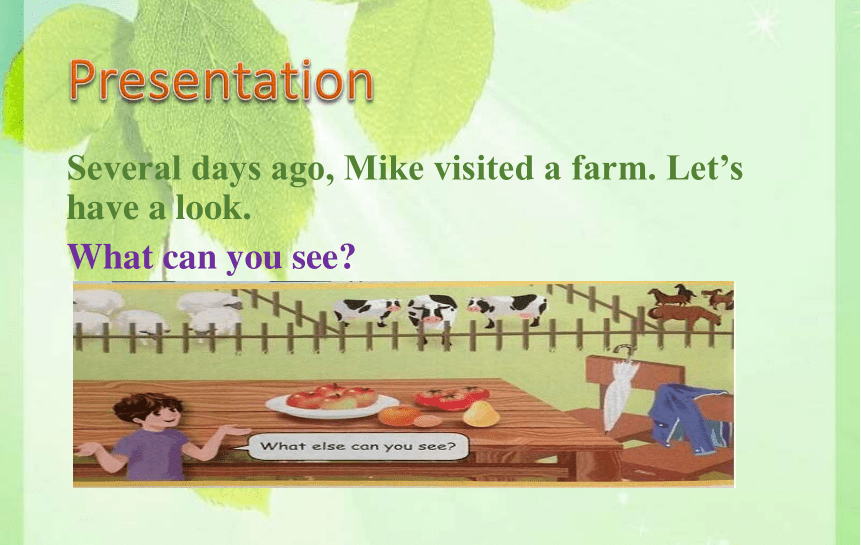 Presentation

Several days ago, Mike visited a farm. Let’s have a look.

What can you see?

What else can you see?